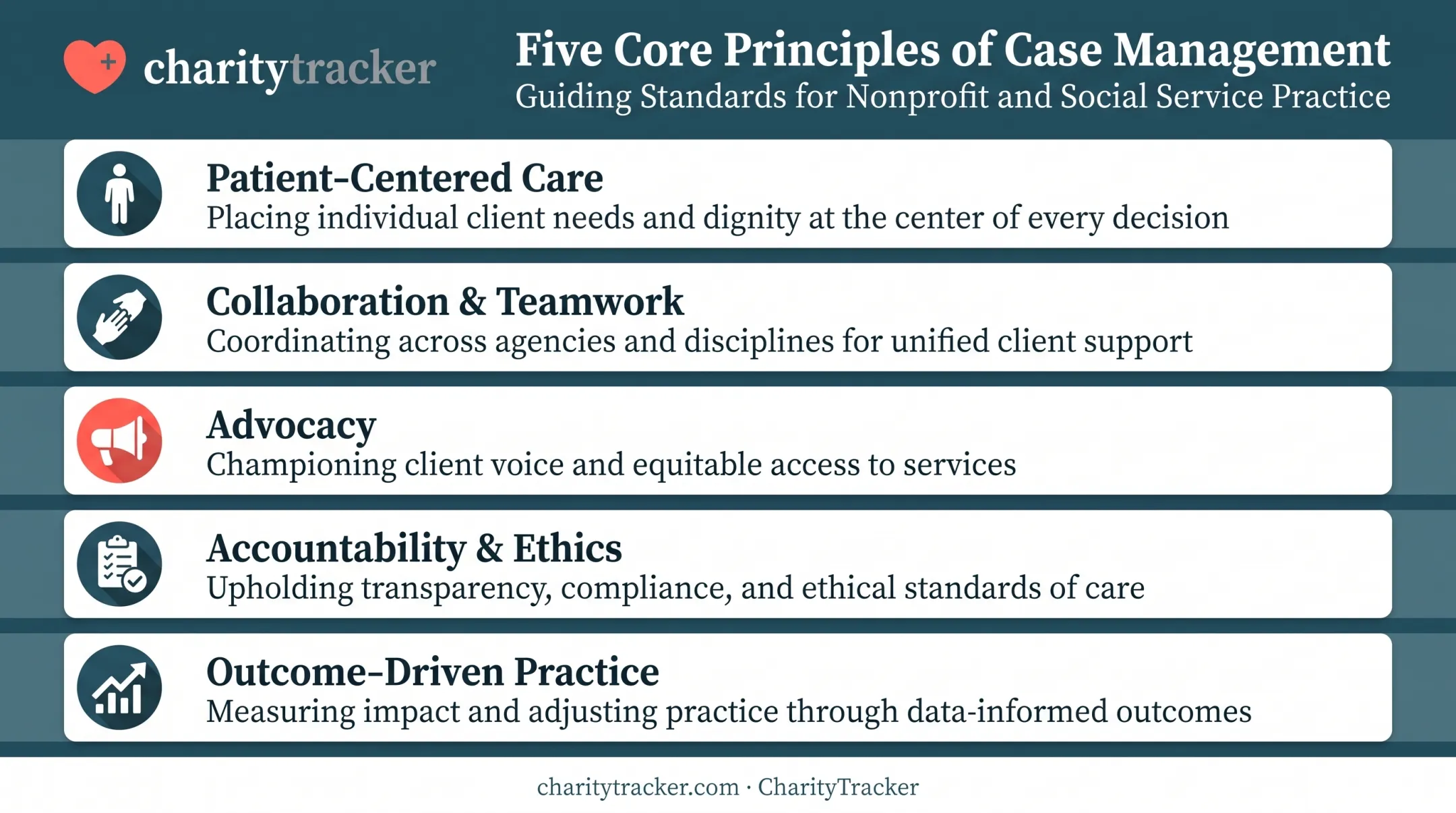 charitytracker

Five Core Principles of Case Management
Guiding Standards for Nonprofit and Social Service Practice

Patient-Centered Care
Placing individual client needs and dignity at the center of every decision

Collaboration & Teamwork
Coordinating across agencies and disciplines for unified client support

Advocacy
Championing client voice and equitable access to services

Accountability & Ethics
Upholding transparency, compliance, and ethical standards of care

Outcome-Driven Practice
Measuring impact and adjusting practice through data-informed outcomes

charitytracker.com · CharityTracker